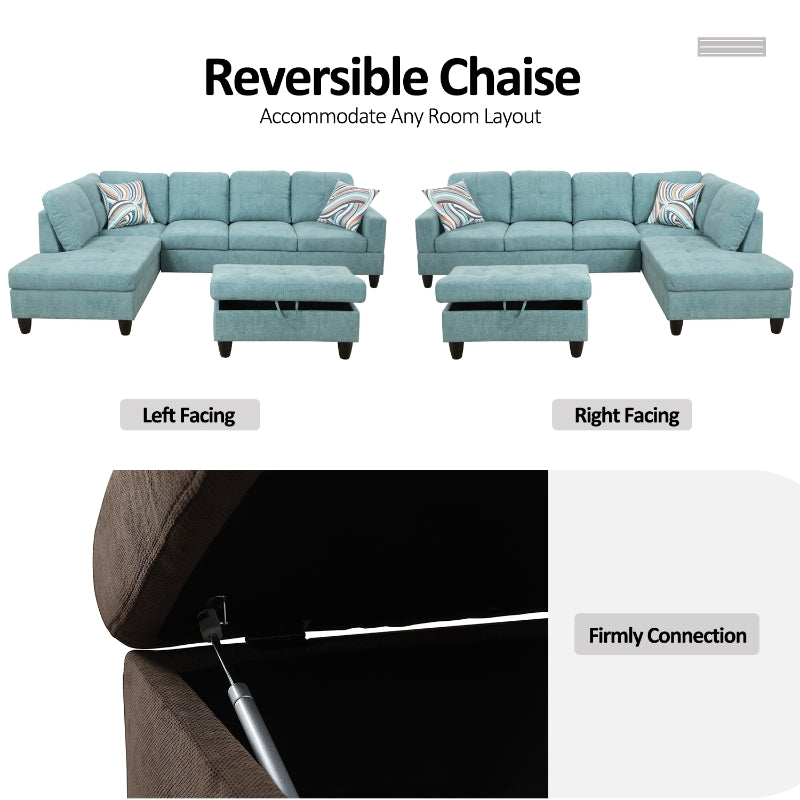 Reversible Chaise
Accommodate Any Room Layout

Left Facing

Right Facing

Firmly Connection